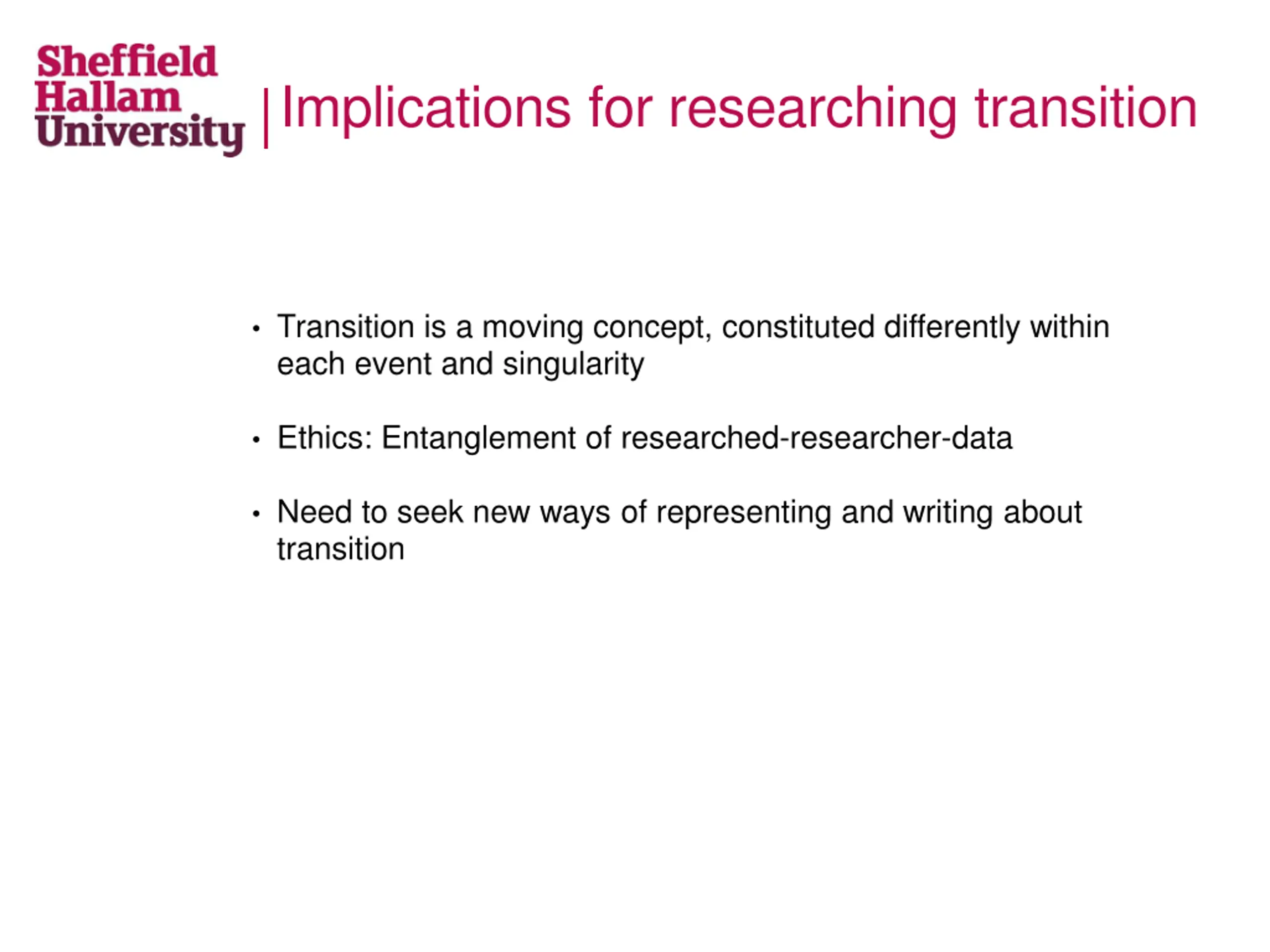 Sheffield Hallam University

Implications for researching transition

• Transition is a moving concept, constituted differently within each event and singularity

• Ethics: Entanglement of researched-researcher-data

• Need to seek new ways of representing and writing about transition